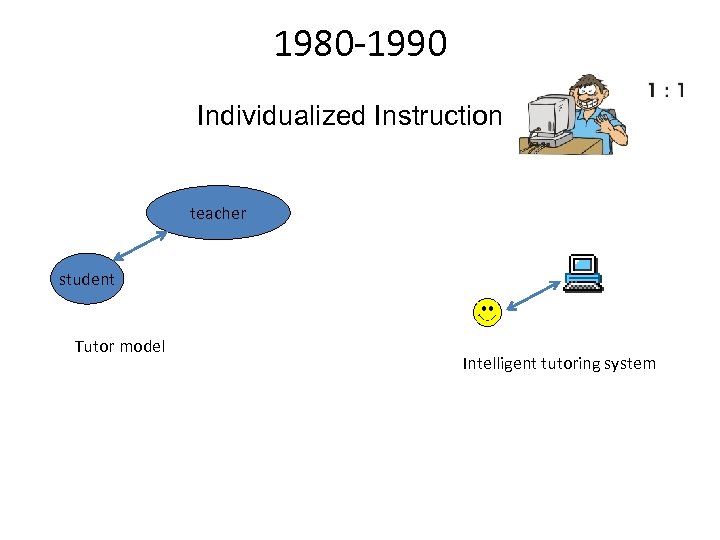 1980-1990

Individualized Instruction

1 : 1

teacher

student

Tutor model

Intelligent tutoring system